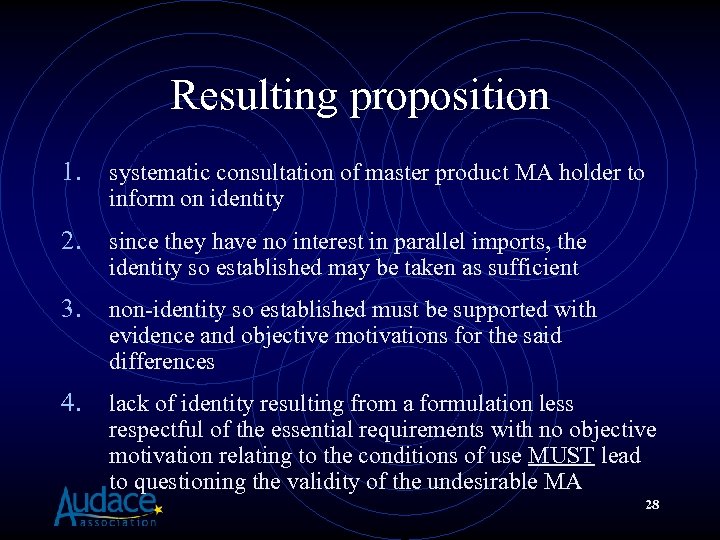 Resulting proposition

1. systematic consultation of master product MA holder to inform on identity

2. since they have no interest in parallel imports, the identity so established may be taken as sufficient

3. non-identity so established must be supported with evidence and objective motivations for the said differences

4. lack of identity resulting from a formulation less respectful of the essential requirements with no objective motivation relating to the conditions of use MUST lead to questioning the validity of the undesirable MA

Audace association

28